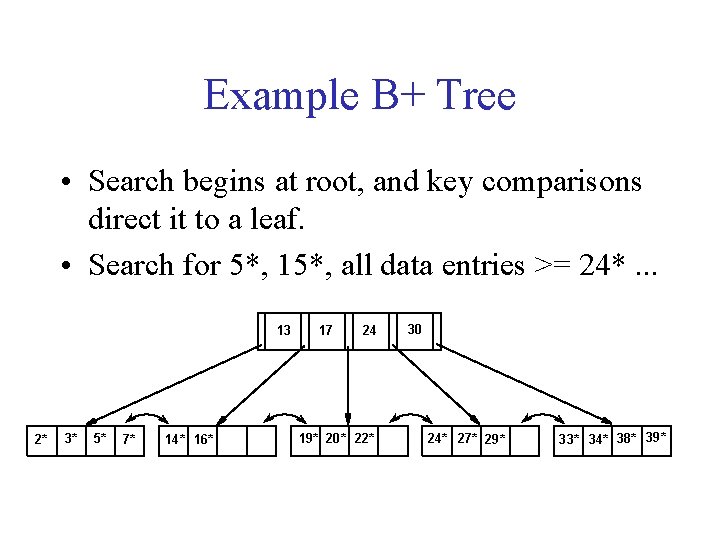 Example B+ Tree

• Search begins at root, and key comparisons direct it to a leaf.

• Search for 5*, 15*, all data entries >= 24* ...

13 17 24 30

2* 3* 5* 7*

14* 16*

19* 20* 22*

24* 27* 29*

33* 34* 38* 39*